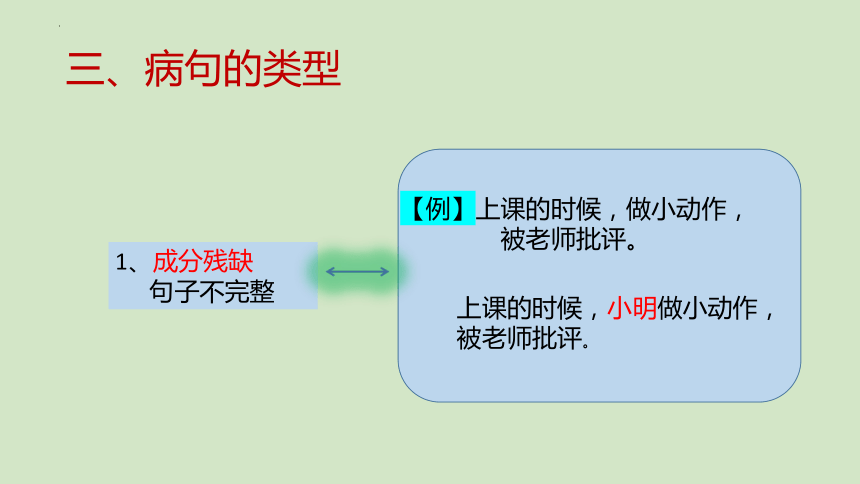 三、病句的类型

1、成分残缺
句子不完整

【例】上课的时候，做小动作，被老师批评。

上课的时候，小明做小动作，被老师批评.